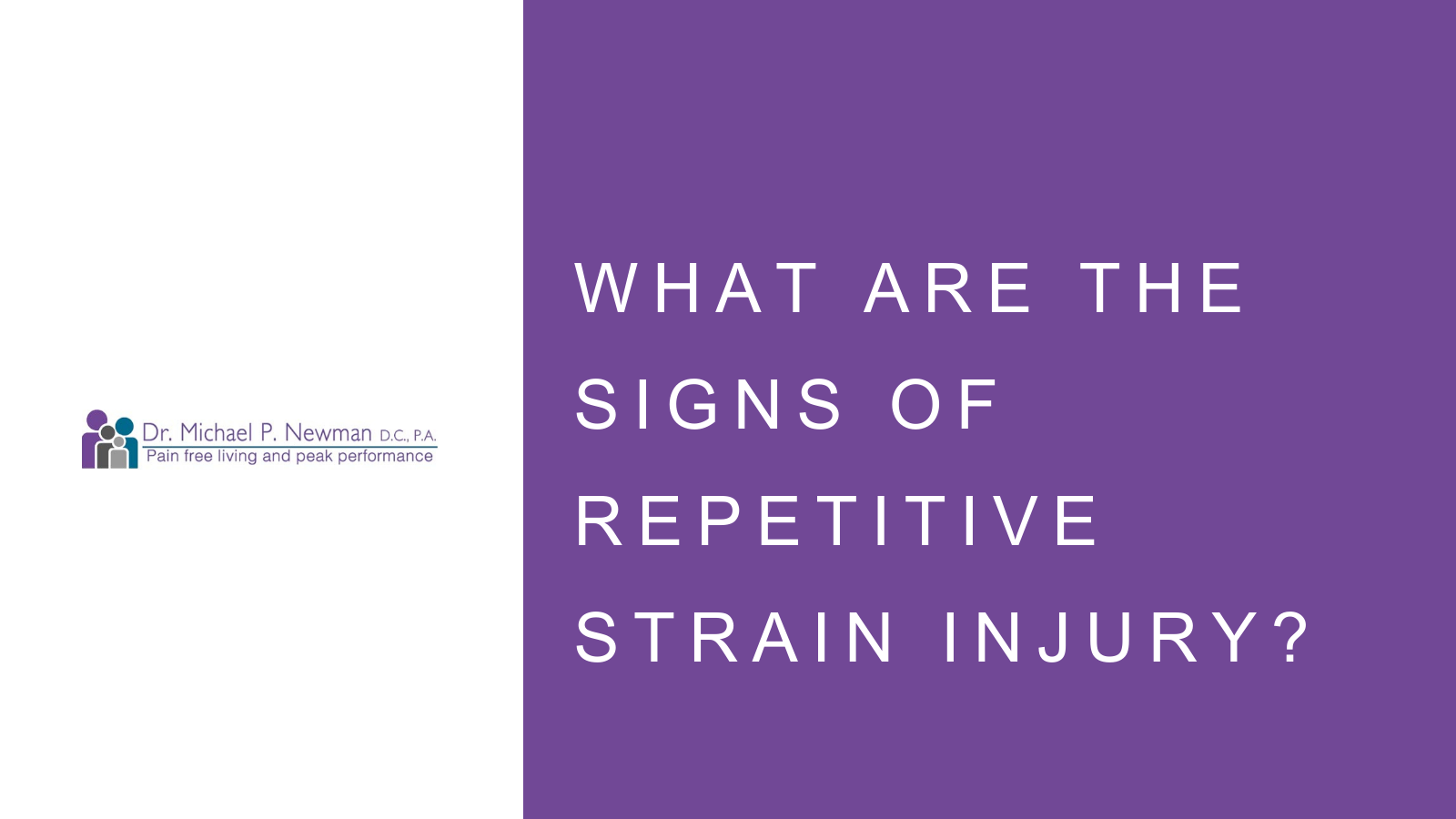 Dr. Michael P. Newman D.C., P.A.
Pain free living and peak performance

WHAT ARE THE SIGNS OF REPETITIVE STRAIN INJURY?